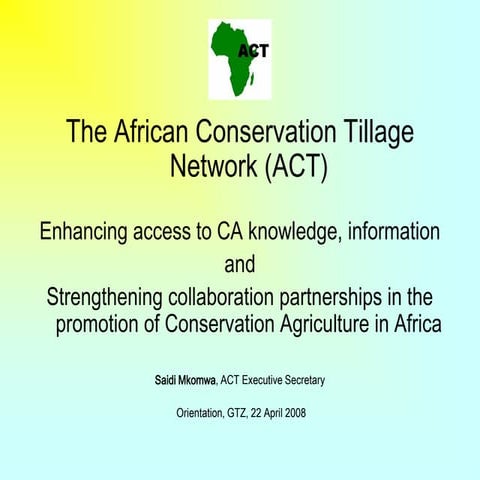 ACT

The African Conservation Tillage Network (ACT)

Enhancing access to CA knowledge, information

and

Strengthening collaboration partnerships in the promotion of Conservation Agriculture in Africa

Saidi Mkomwa, ACT Executive Secretary

Orientation, GTZ, 22 April 2008